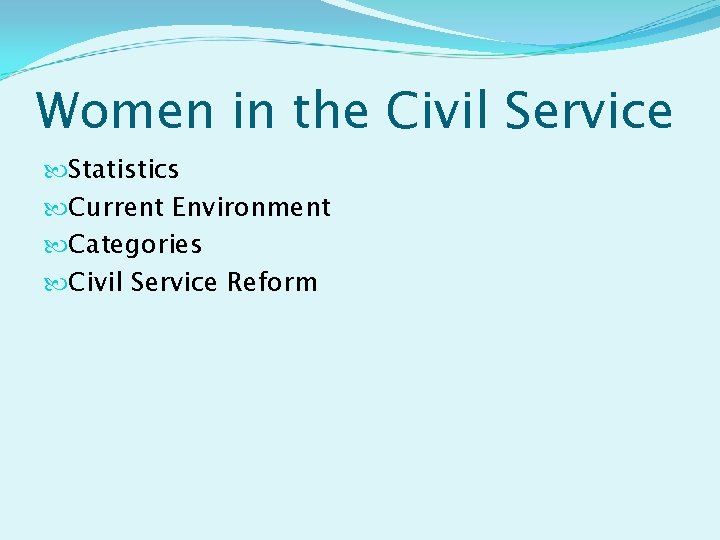 Women in the Civil Service

Statistics
Current Environment
Categories
Civil Service Reform